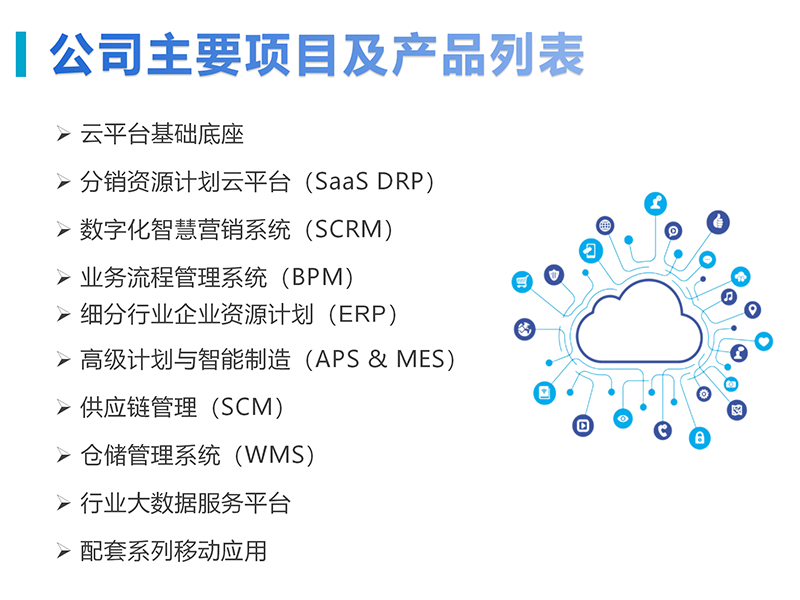 公司主要项目及产品列表

➢ 云平台基础底座

➢ 分销资源计划云平台（SaaS DRP）

➢ 数字化智慧营销系统（SCRM）

➢ 业务流程管理系统（BPM）

➢ 细分行业企业资源计划（ERP）

➢ 高级计划与智能制造（APS & MES）

➢ 供应链管理（SCM）

➢ 仓储管理系统（WMS）

➢ 行业大数据服务平台

➢ 配套系列移动应用